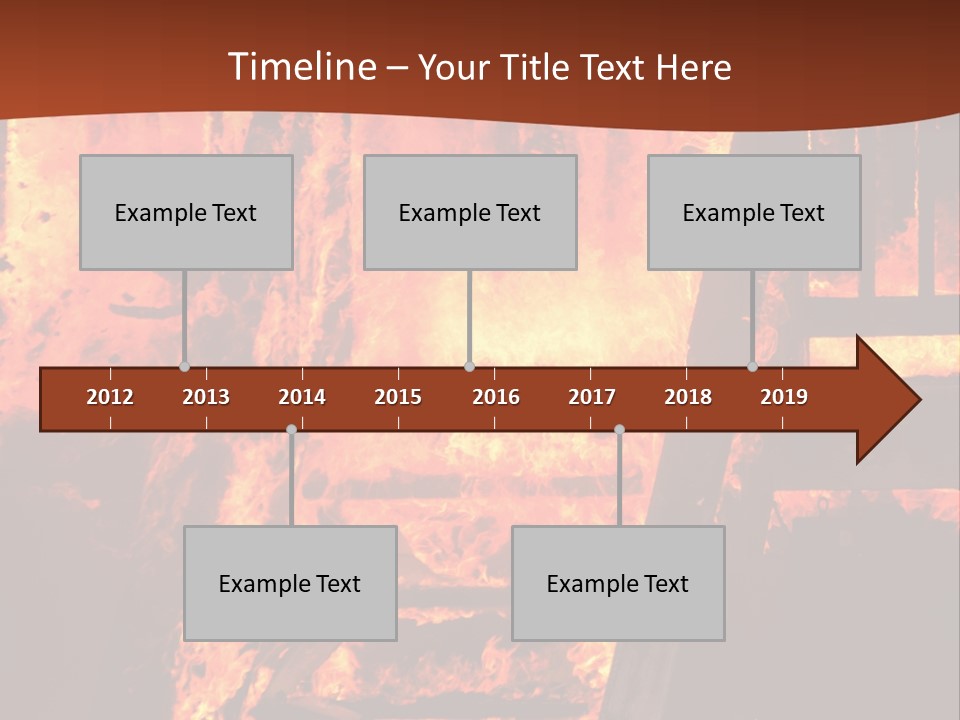 Timeline – Your Title Text Here

Example Text

Example Text

Example Text

2012 2013 2014 2015 2016 2017 2018 2019

Example Text

Example Text